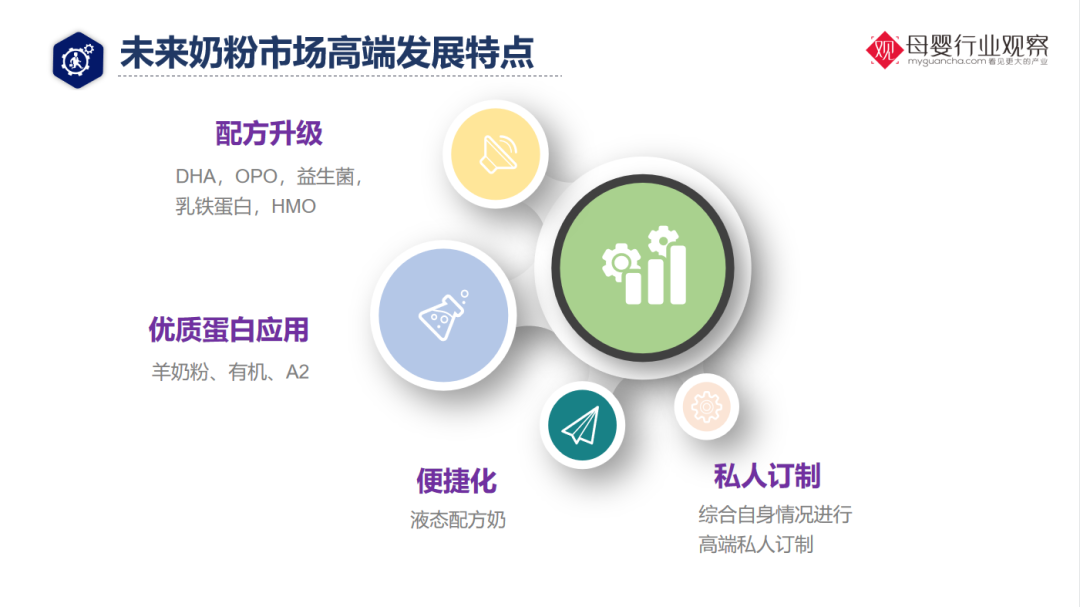 未来奶粉市场高端发展特点

观 母婴行业观察
myguancha.com 看见更大的产业

配方升级
DHA，OPO，益生菌，乳铁蛋白，HMO

优质蛋白应用
羊奶粉、有机、A2

便捷化
液态配方奶

私人订制
综合自身情况进行高端私人订制